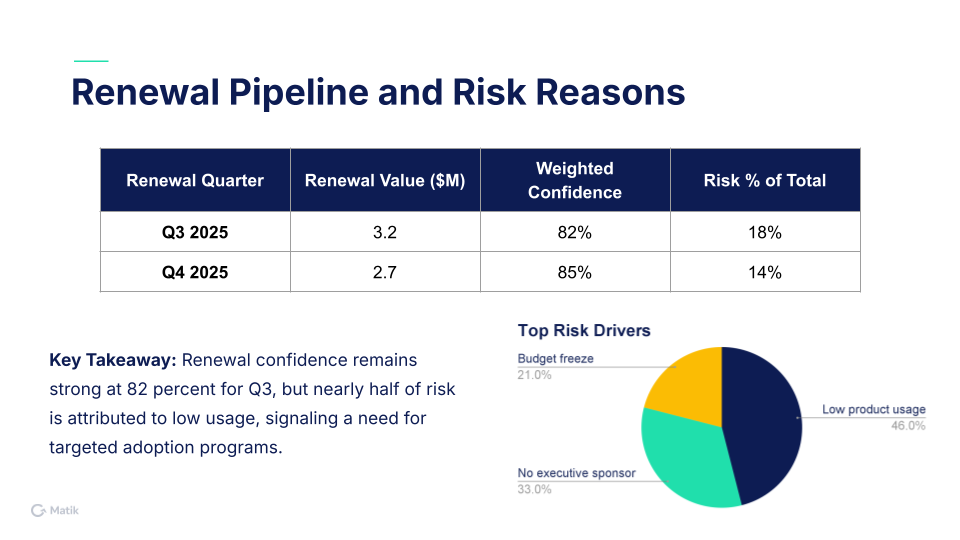 Renewal Pipeline and Risk Reasons

| Renewal Quarter | Renewal Value ($M) | Weighted Confidence | Risk % of Total |
|---|---|---|---|
| Q3 2025 | 3.2 | 82% | 18% |
| Q4 2025 | 2.7 | 85% | 14% |

Key Takeaway: Renewal confidence remains strong at 82 percent for Q3, but nearly half of risk is attributed to low usage, signaling a need for targeted adoption programs.

Top Risk Drivers

Budget freeze
21.0%

Low product usage
46.0%

No executive sponsor
33.0%

Matik